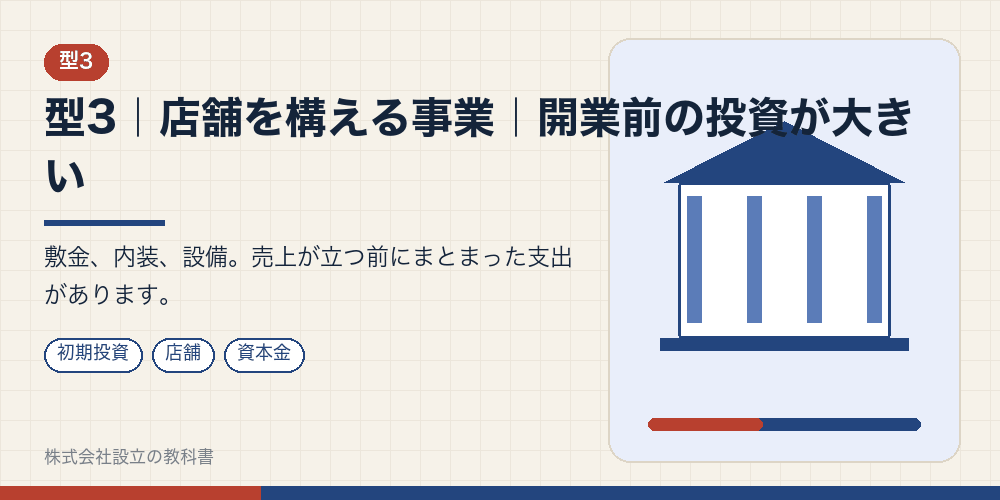 型3

型3｜店舗を構える事業｜開業前の投資が大きい

敷金、内装、設備。売上が立つ前にまとまった支出があります。

初期投資
店舗
資本金

株式会社設立の教科書